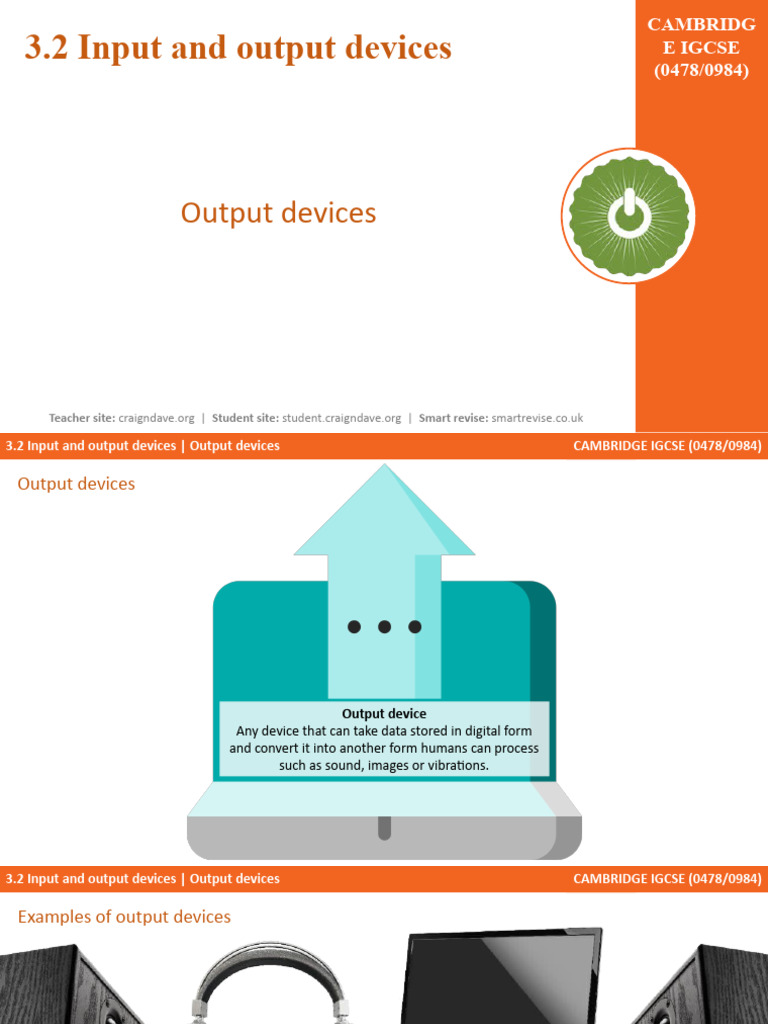 3.2 Input and output devices

CAMBRIDG E IGCSE (0478/0984)

Output devices

Teacher site: craigndave.org | Student site: student.craigndave.org | Smart revise: smartrevise.co.uk

3.2 Input and output devices | Output devices

CAMBRIDGE IGCSE (0478/0984)

Output devices

Output device
Any device that can take data stored in digital form and convert it into another form humans can process such as sound, images or vibrations.

3.2 Input and output devices | Output devices

CAMBRIDGE IGCSE (0478/0984)

Examples of output devices